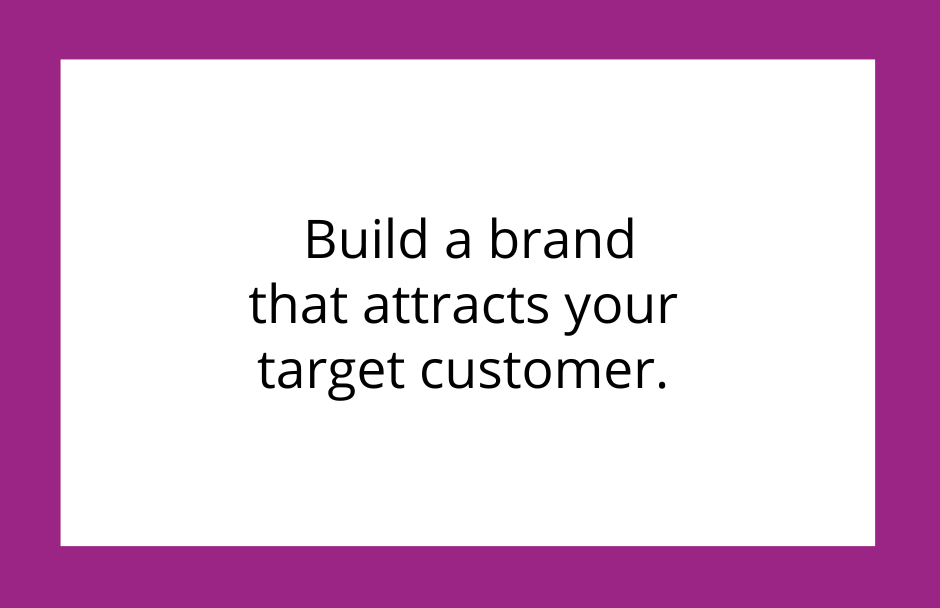 Build a brand that attracts your target customer.